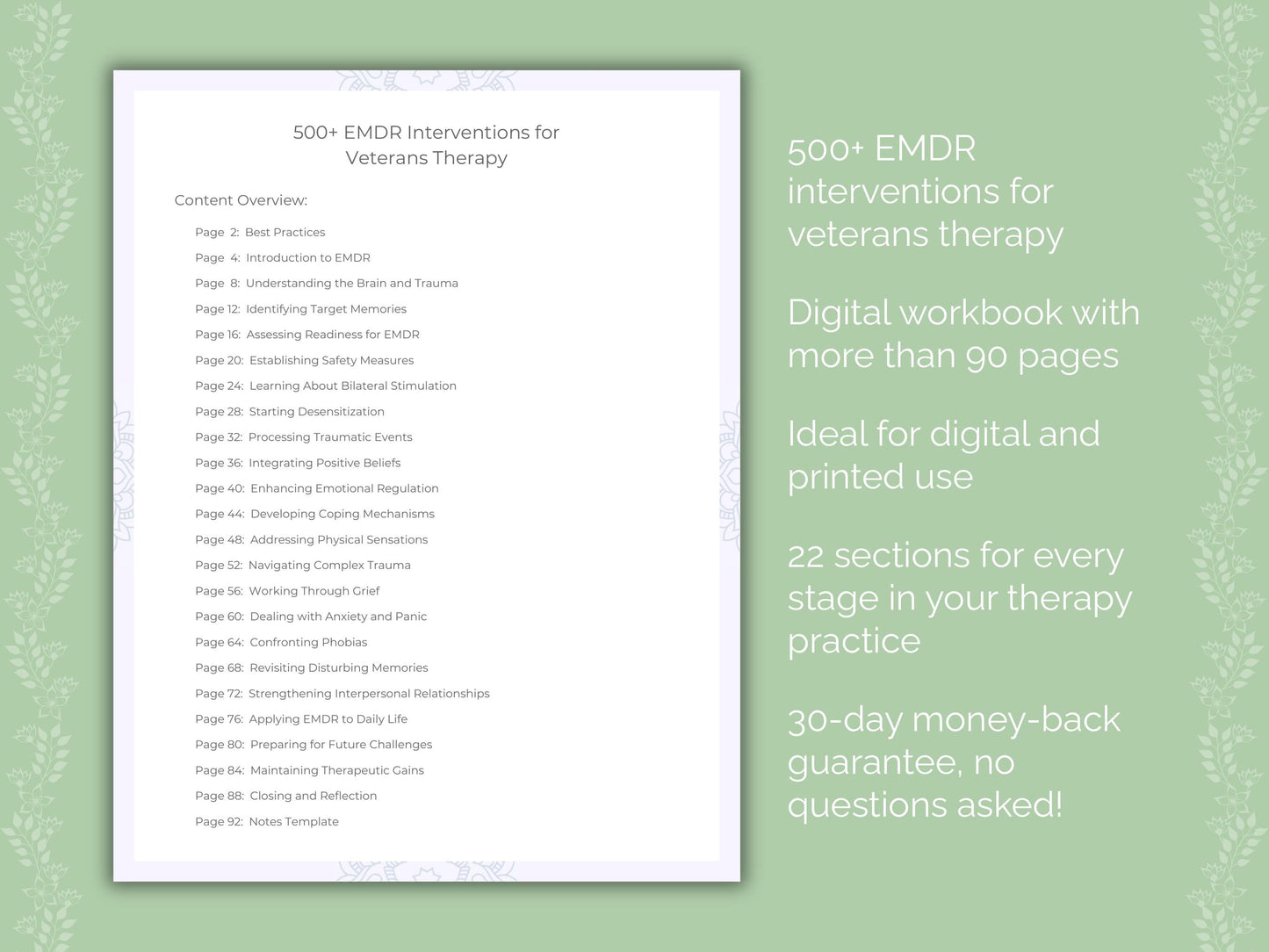 500+ EMDR Interventions for Veterans Therapy

Content Overview:

Page 2: Best Practices
Page 4: Introduction to EMDR
Page 8: Understanding the Brain and Trauma
Page 12: Identifying Target Memories
Page 16: Assessing Readiness for EMDR
Page 20: Establishing Safety Measures
Page 24: Learning About Bilateral Stimulation
Page 28: Starting Desensitization
Page 32: Processing Traumatic Events
Page 36: Integrating Positive Beliefs
Page 40: Enhancing Emotional Regulation
Page 44: Developing Coping Mechanisms
Page 48: Addressing Physical Sensations
Page 52: Navigating Complex Trauma
Page 56: Working Through Grief
Page 60: Dealing with Anxiety and Panic
Page 64: Confronting Phobias
Page 68: Revisiting Disturbing Memories
Page 72: Strengthening Interpersonal Relationships
Page 76: Applying EMDR to Daily Life
Page 80: Preparing for Future Challenges
Page 84: Maintaining Therapeutic Gains
Page 88: Closing and Reflection
Page 92: Notes Template

500+ EMDR interventions for veterans therapy

Digital workbook with more than 90 pages

Ideal for digital and printed use

22 sections for every stage in your therapy practice

30-day money-back guarantee, no questions asked!